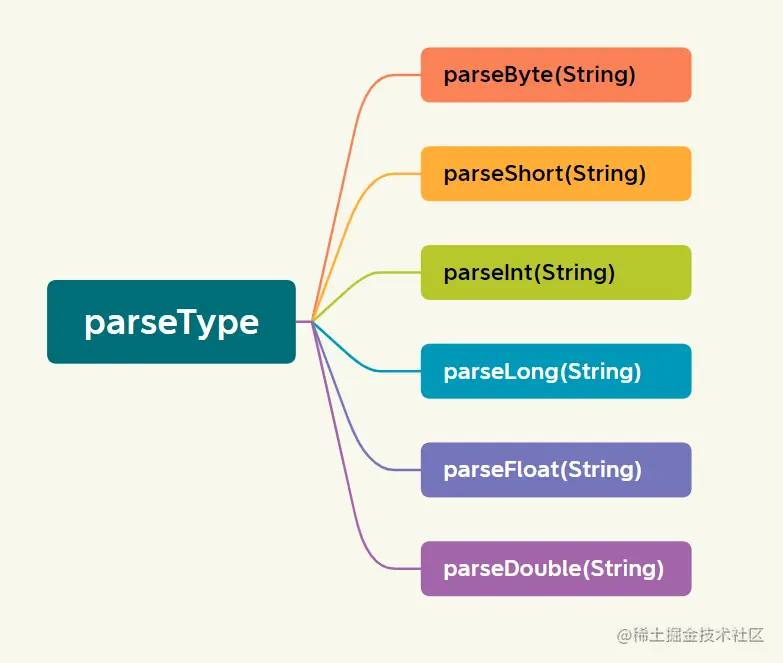 parseType

parseByte(String)

parseShort(String)

parseInt(String)

parseLong(String)

parseFloat(String)

parseDouble(String)

@稀土掘金技术社区